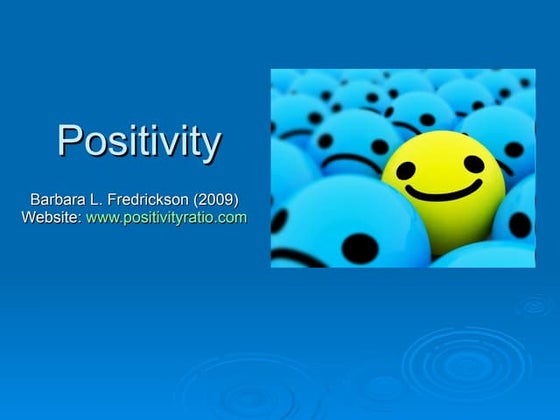 Positivity

Barbara L. Fredrickson (2009)
Website: www.positivityratio.com